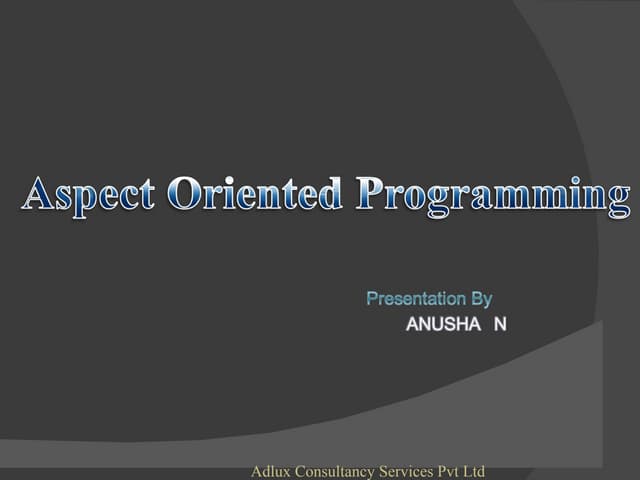 Aspect Oriented Programming

Presentation By
ANUSHA N

Adlux Consultancy Services Pvt Ltd